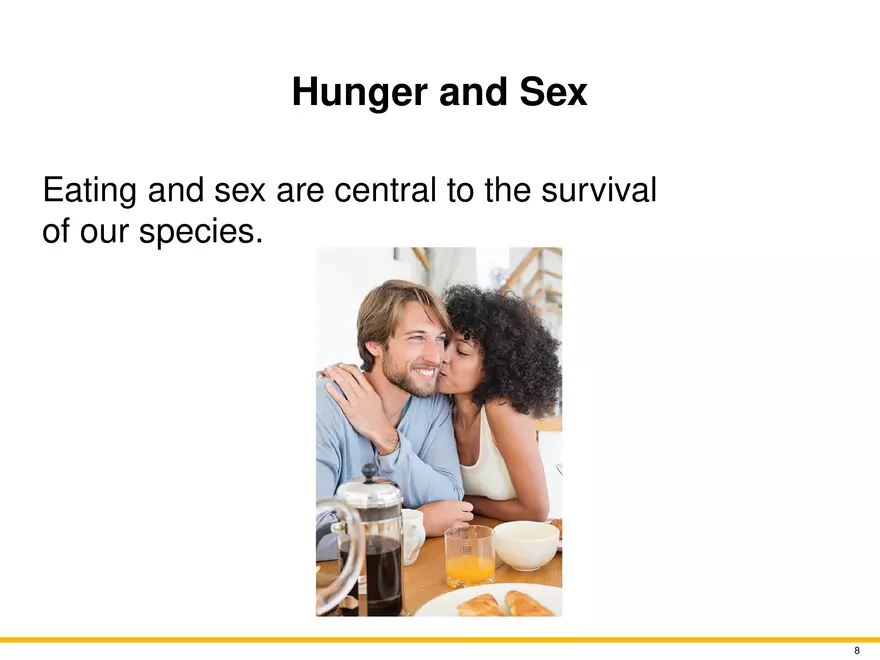 Hunger and Sex

Eating and sex are central to the survival of our species.

8